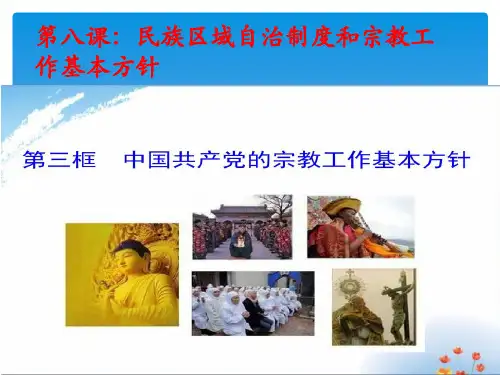 第八课：民族区域自治制度和宗教工作基本方针

第三框　中国共产党的宗教工作基本方针